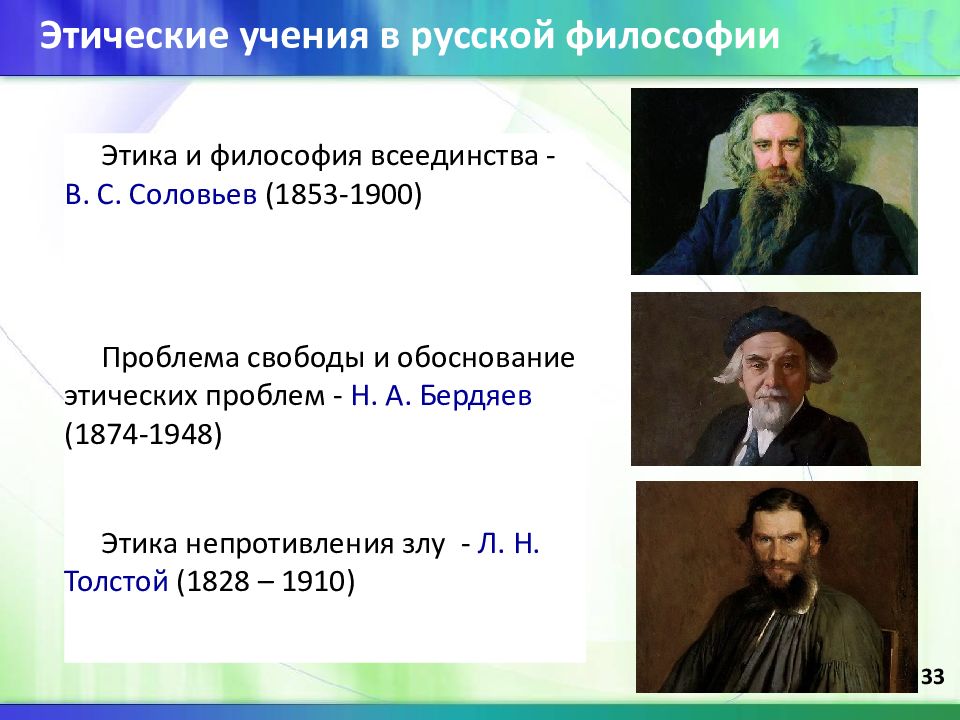 Этические учения в русской философии

Этика и философия всеединства - В. С. Соловьев (1853-1900)

Проблема свободы и обоснование этических проблем - Н. А. Бердяев (1874-1948)

Этика непротивления злу - Л. Н. Толстой (1828 – 1910)

33